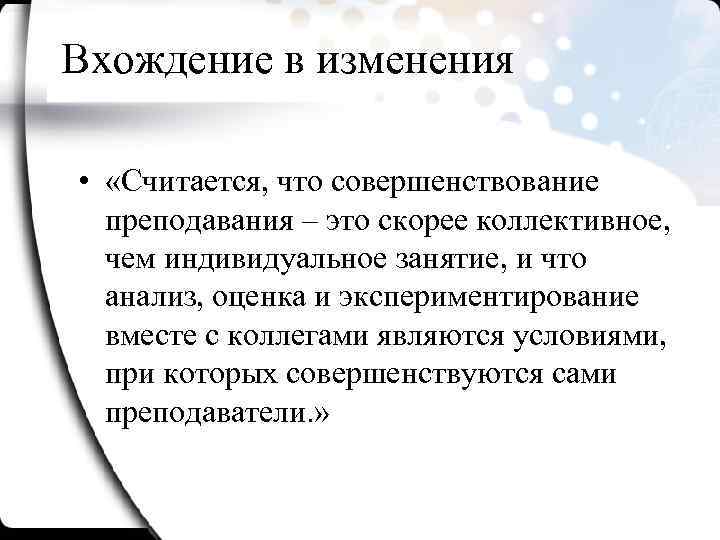 Вхождение в изменения

• «Считается, что совершенствование преподавания – это скорее коллективное, чем индивидуальное занятие, и что анализ, оценка и экспериментирование вместе с коллегами являются условиями, при которых совершенствуются сами преподаватели.»